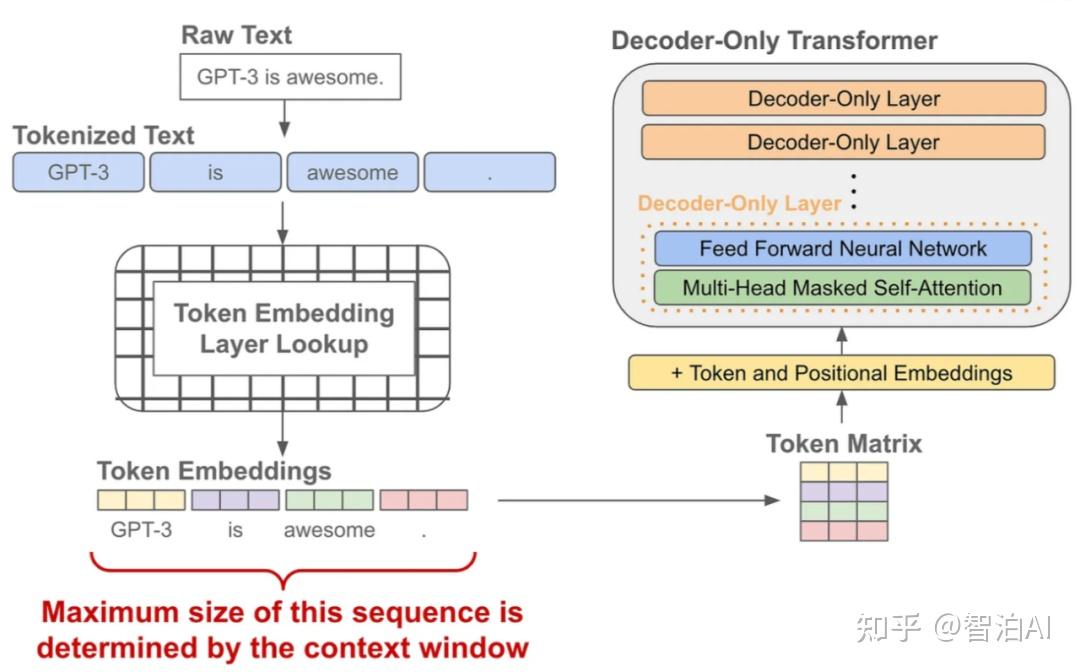 Raw Text

GPT-3 is awesome.

Tokenized Text

GPT-3 is awesome .

Token Embedding Layer Lookup

Token Embeddings

GPT-3 is awesome .

Maximum size of this sequence is determined by the context window

Decoder-Only Transformer

Decoder-Only Layer

Decoder-Only Layer

Decoder-Only Layer

Feed Forward Neural Network

Multi-Head Masked Self-Attention

+ Token and Positional Embeddings

Token Matrix

知乎 @智泊AI